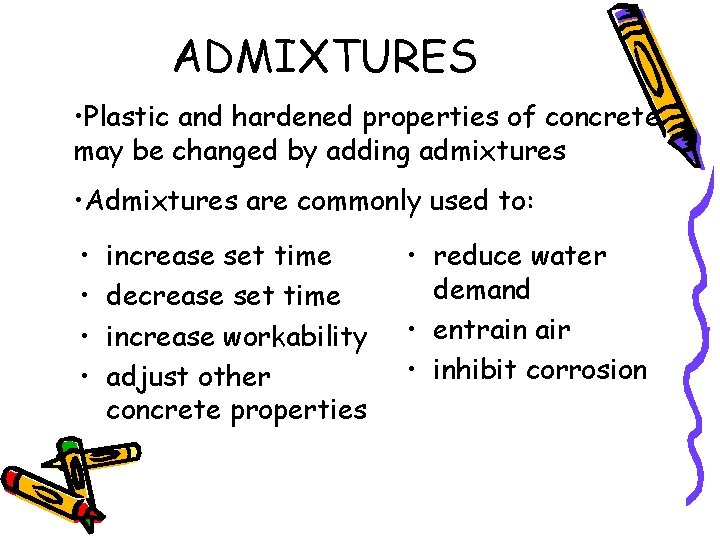 ADMIXTURES

•Plastic and hardened properties of concrete may be changed by adding admixtures

•Admixtures are commonly used to:

• increase set time
• decrease set time
• increase workability
• adjust other concrete properties

• reduce water demand
• entrain air
• inhibit corrosion